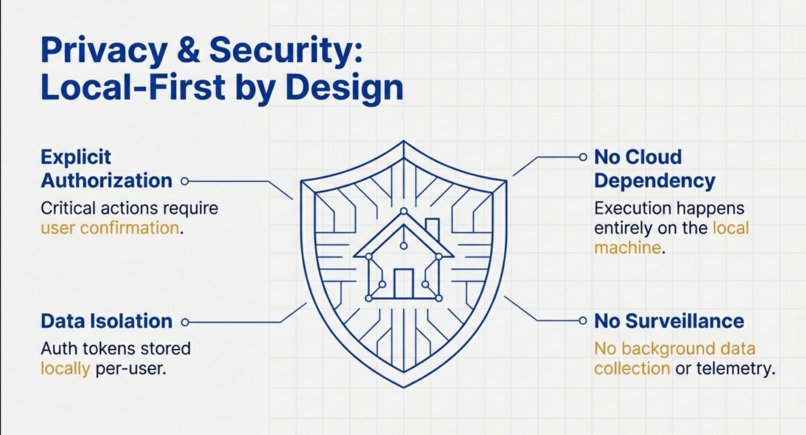 Privacy & Security: Local-First by Design

Explicit Authorization

Critical actions require user confirmation.

Data Isolation

Auth tokens stored locally per-user.

No Cloud Dependency

Execution happens entirely on the local machine.

No Surveillance

No background data collection or telemetry.